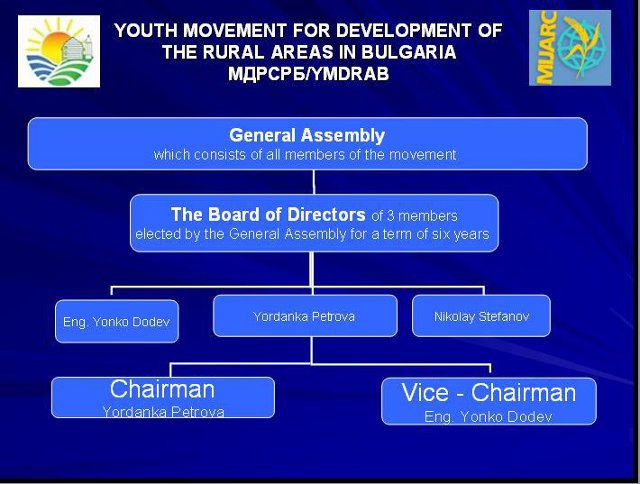 YOUTH MOVEMENT FOR DEVELOPMENT OF THE RURAL AREAS IN BULGARIA МДРСРБ/YMDRAB

MIJARC

General Assembly
which consists of all members of the movement

The Board of Directors of 3 members elected by the General Assembly for a term of six years

Eng. Yonko Dodev

Yordanka Petrova

Nikolay Stefanov

Chairman
Yordanka Petrova

Vice - Chairman
Eng. Yonko Dodev